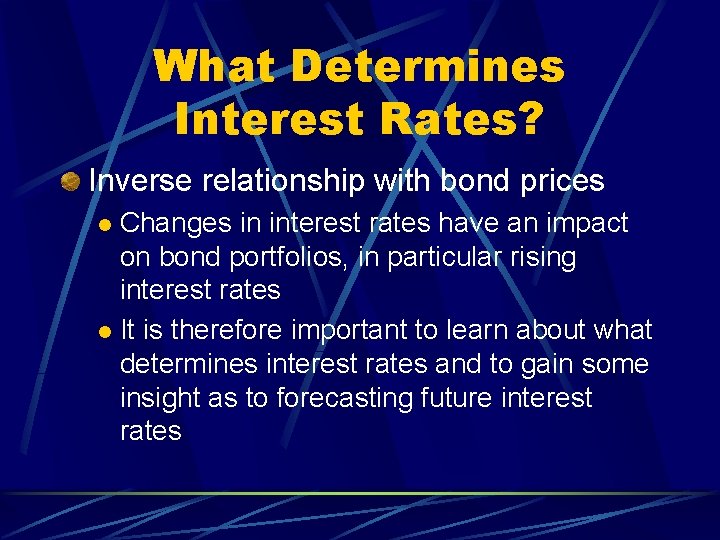 What Determines Interest Rates?

Inverse relationship with bond prices

Changes in interest rates have an impact on bond portfolios, in particular rising interest rates

It is therefore important to learn about what determines interest rates and to gain some insight as to forecasting future interest rates